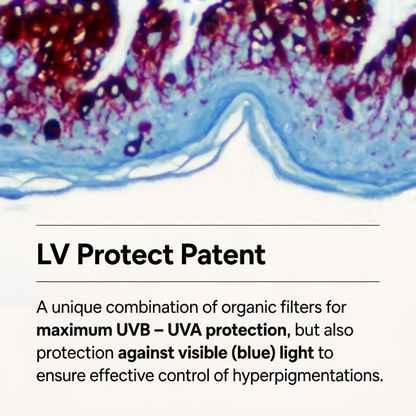 LV Protect Patent

A unique combination of organic filters for maximum UVB – UVA protection, but also protection against visible (blue) light to ensure effective control of hyperpigmentations.